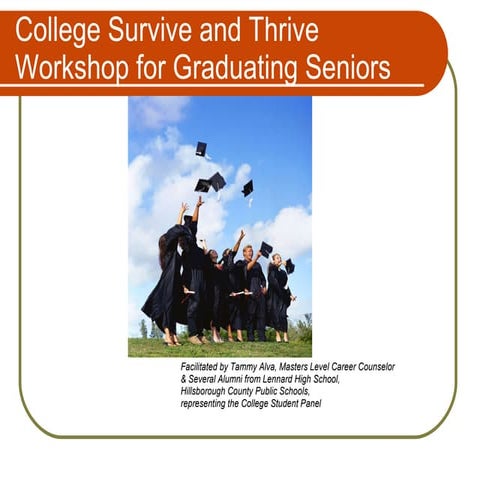 College Survive and Thrive Workshop for Graduating Seniors

Facilitated by Tammy Alva, Masters Level Career Counselor
& Several Alumni from Lennard High School,
Hillsborough County Public Schools,
representing the College Student Panel